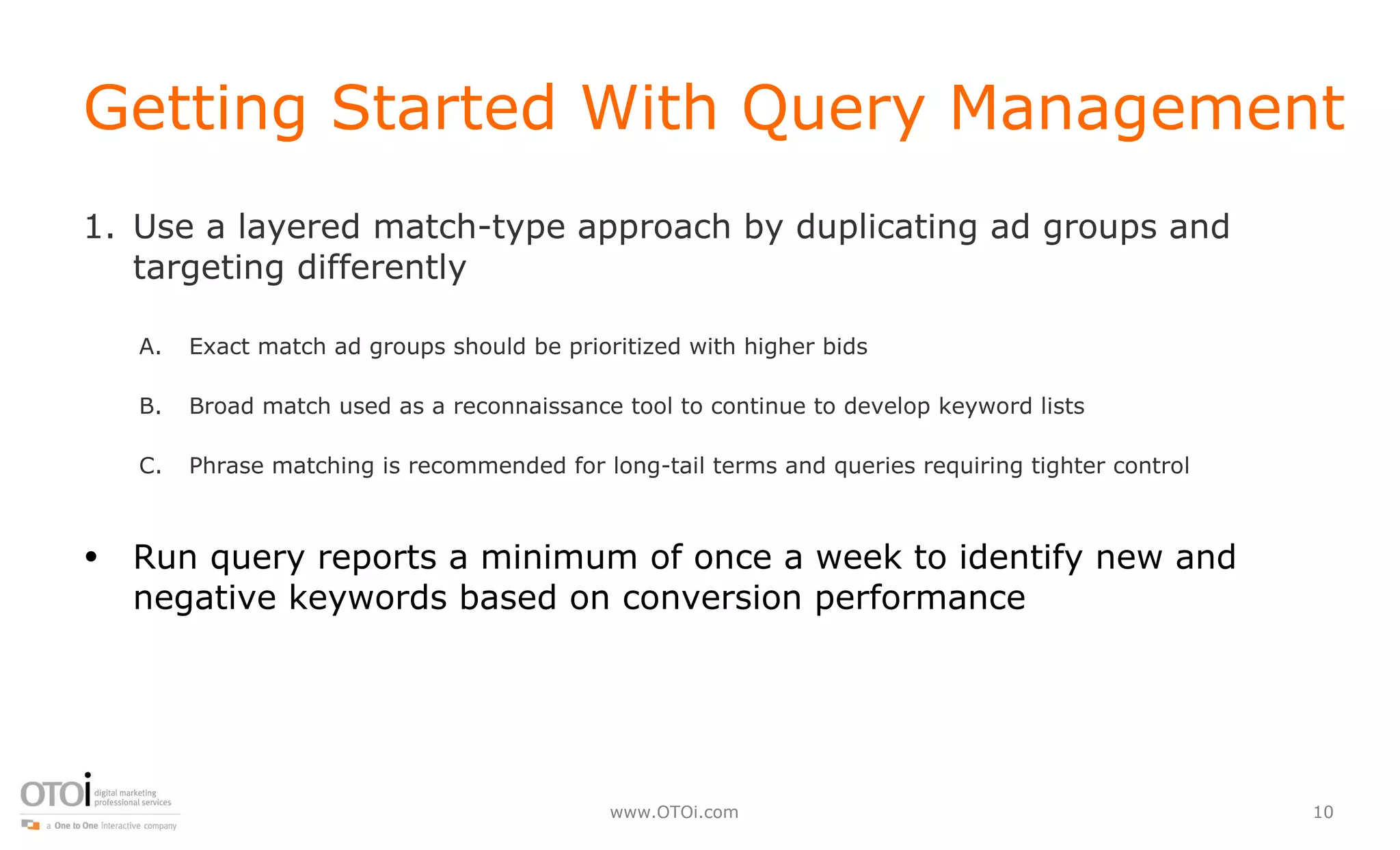 Getting Started With Query Management

1. Use a layered match-type approach by duplicating ad groups and targeting differently

A. Exact match ad groups should be prioritized with higher bids

B. Broad match used as a reconnaissance tool to continue to develop keyword lists

C. Phrase matching is recommended for long-tail terms and queries requiring tighter control

• Run query reports a minimum of once a week to identify new and negative keywords based on conversion performance

OTOi digital marketing professional services
a One to One interactive company

www.OTOi.com

10